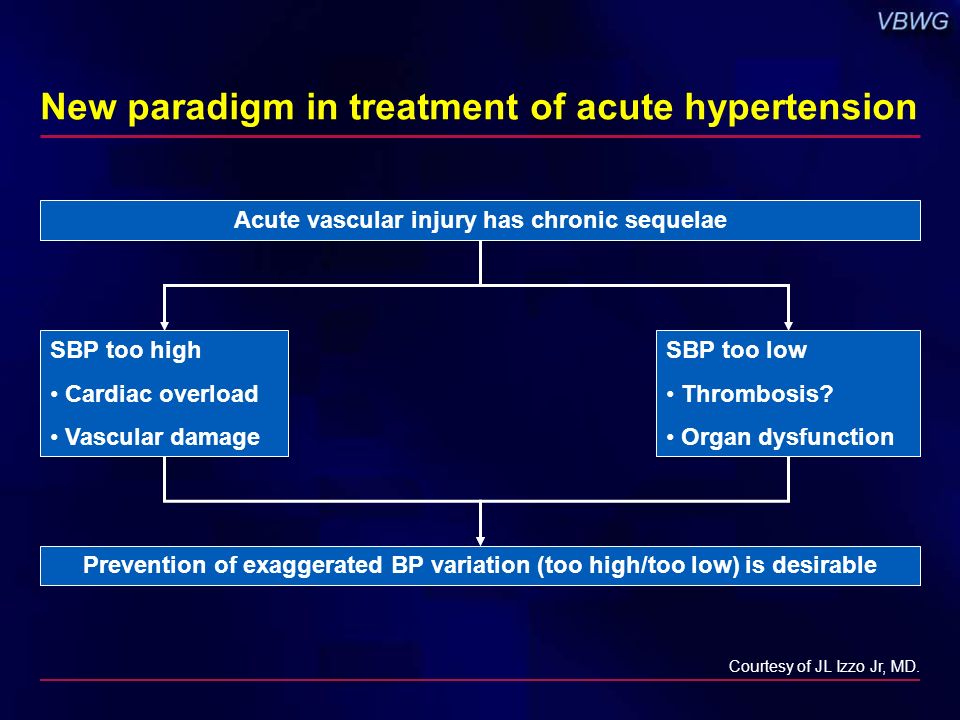 VBWG

New paradigm in treatment of acute hypertension

Acute vascular injury has chronic sequelae

SBP too high
• Cardiac overload
• Vascular damage

SBP too low
• Thrombosis?
• Organ dysfunction

Prevention of exaggerated BP variation (too high/too low) is desirable

Courtesy of JL Izzo Jr, MD.